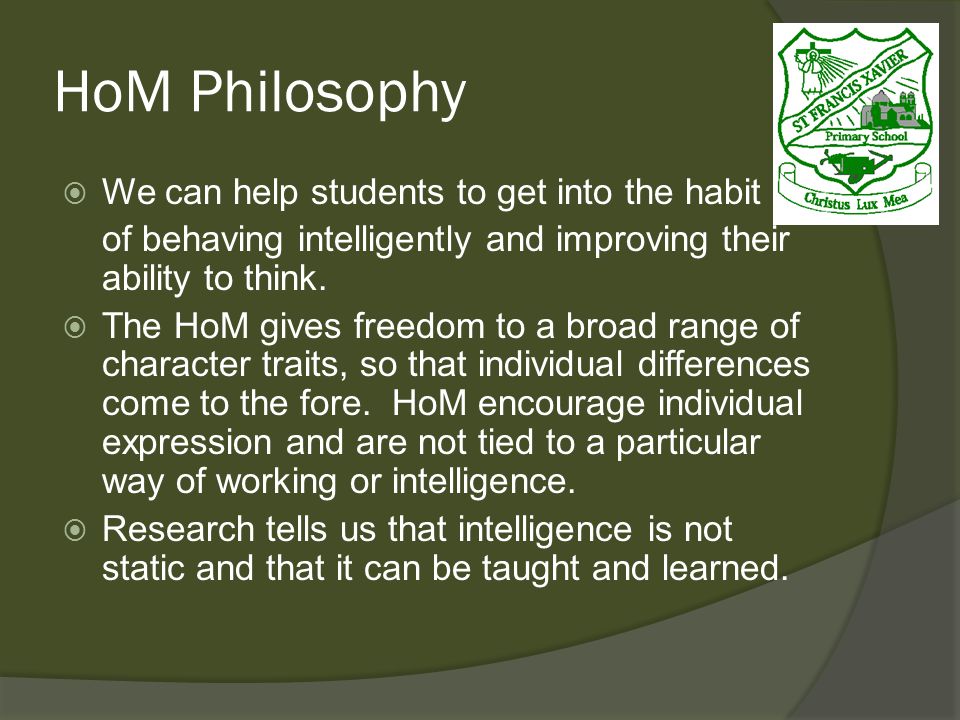 HoM Philosophy

ST FRANCIS XAVIER
Primary School
Christus Lux Mea

We can help students to get into the habit of behaving intelligently and improving their ability to think.

The HoM gives freedom to a broad range of character traits, so that individual differences come to the fore. HoM encourage individual expression and are not tied to a particular way of working or intelligence.

Research tells us that intelligence is not static and that it can be taught and learned.